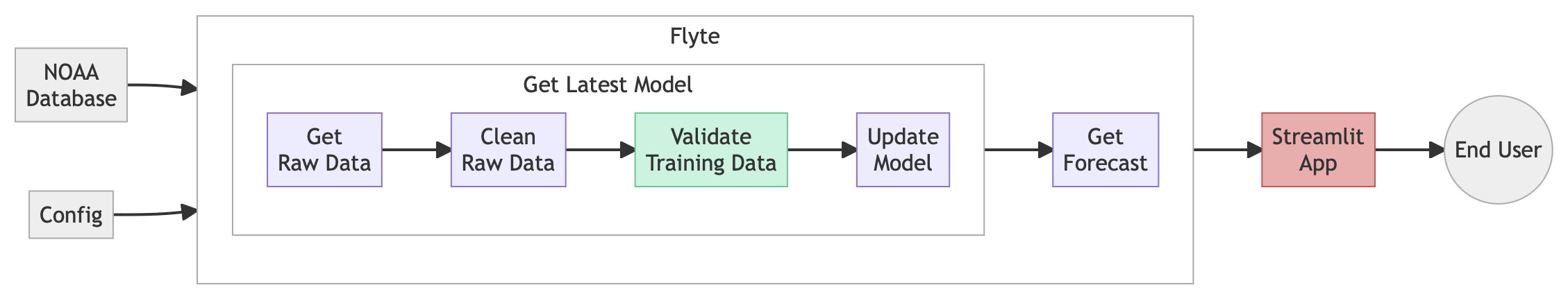 NOAA Database

Config

Flyte

Get Latest Model

Get Raw Data

Clean Raw Data

Validate Training Data

Update Model

Get Forecast

Streamlit App

End User